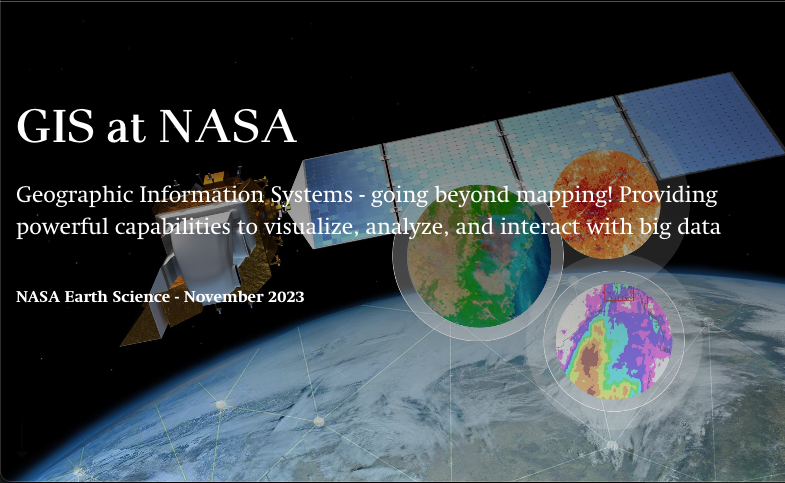 GIS at NASA

Geographic Information Systems - going beyond mapping! Providing powerful capabilities to visualize, analyze, and interact with big data

NASA Earth Science - November 2023